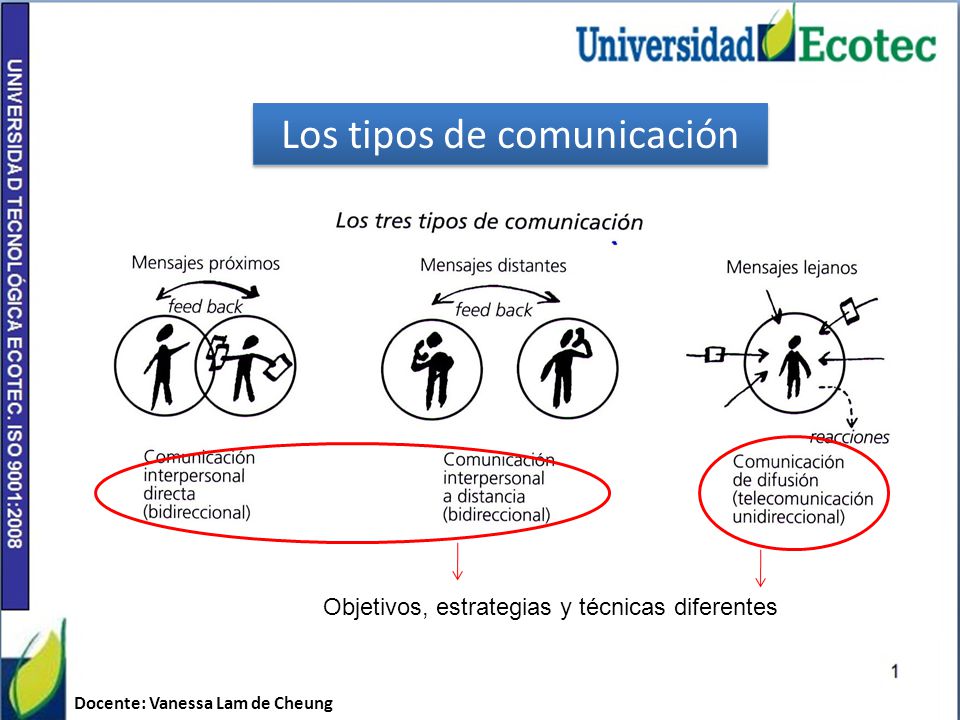 UNIVERSIDAD TECNOLÓGICA ECOTEC. ISO 9001:2008

Universidad Ecotec

Los tipos de comunicación

Los tres tipos de comunicación

Mensajes próximos

feed back

Comunicación interpersonal directa (bidireccional)

Mensajes distantes

feed back

Comunicación interpersonal a distancia (bidireccional)

Mensajes lejanos

reacciones

Comunicación de difusión (telecomunicación unidireccional)

Objetivos, estrategias y técnicas diferentes

1

Docente: Vanessa Lam de Cheung